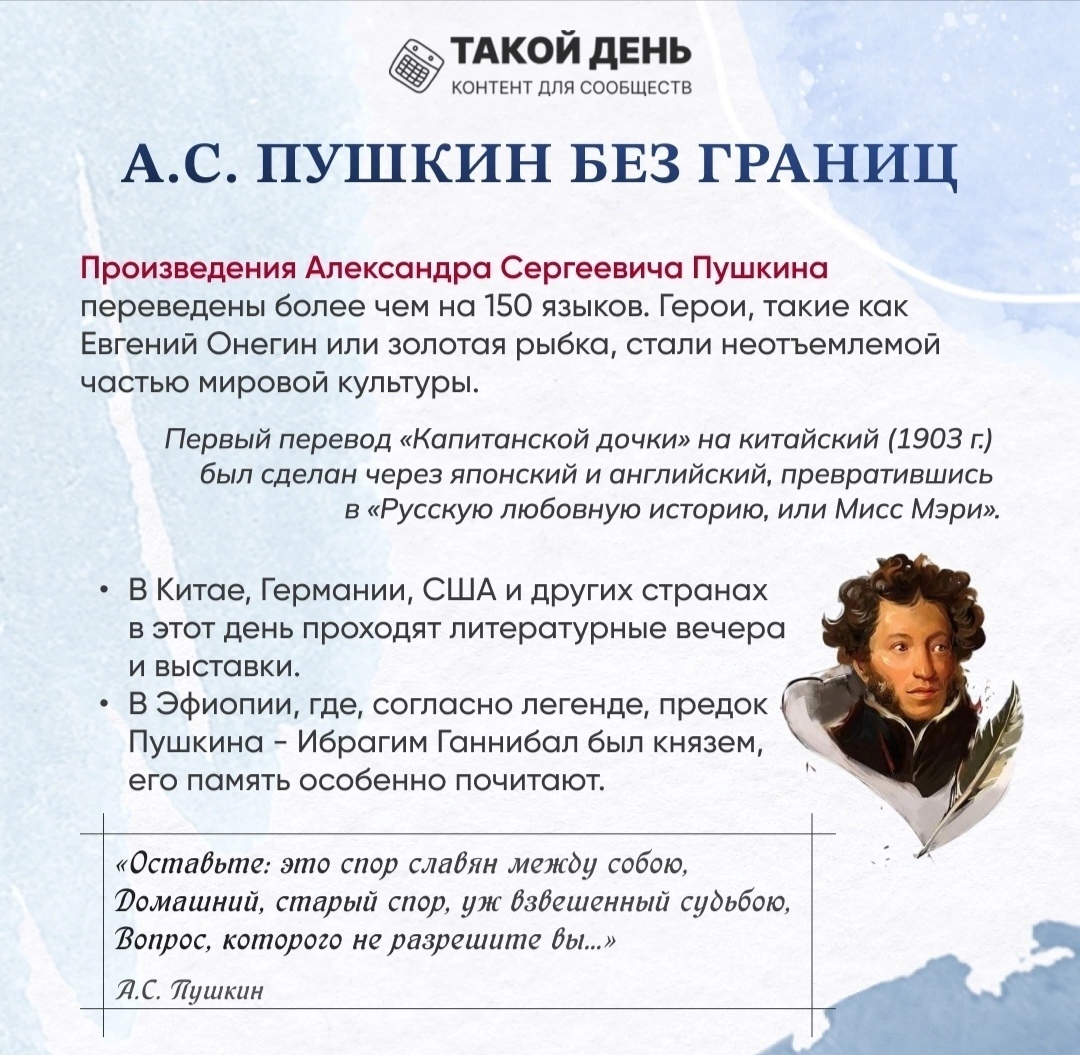 ТАКОЙ ДЕНЬ
КОНТЕНТ ДЛЯ СООБЩЕСТВ

А.С. ПУШКИН БЕЗ ГРАНИЦ

Произведения Александра Сергеевича Пушкина переведены более чем на 150 языков. Герои, такие как Евгений Онегин или золотая рыбка, стали неотъемлемой частью мировой культуры.

Первый перевод «Капитанской дочки» на китайский (1903 г.) был сделан через японский и английский, превратившись в «Русскую любовную историю, или Мисс Мэри».

• В Китае, Германии, США и других странах в этот день проходят литературные вечера и выставки.
• В Эфиопии, где, согласно легенде, предок Пушкина - Ибрагим Ганнибал был князем, его память особенно почитают.

«Оставьте: это спор славян между собою,
Домашний, старый спор, уж взвешенный судьбою,
Вопрос, которого не разрешите вы...»

А.С. Пушкин